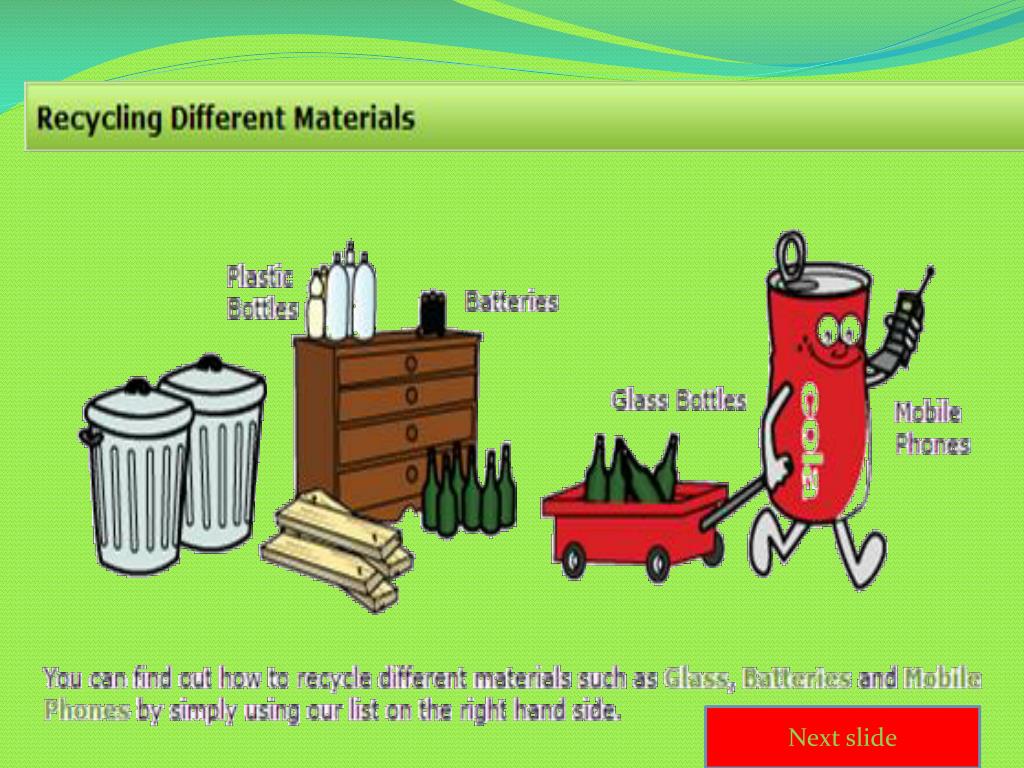 Recycling Different Materials

Plastic Bottles

Batteries

Glass Bottles

cola

Mobile Phones

You can find out how to recycle different materials such as Glass, Batteries and Mobile Phones by simply using our list on the right hand side.

Next slide